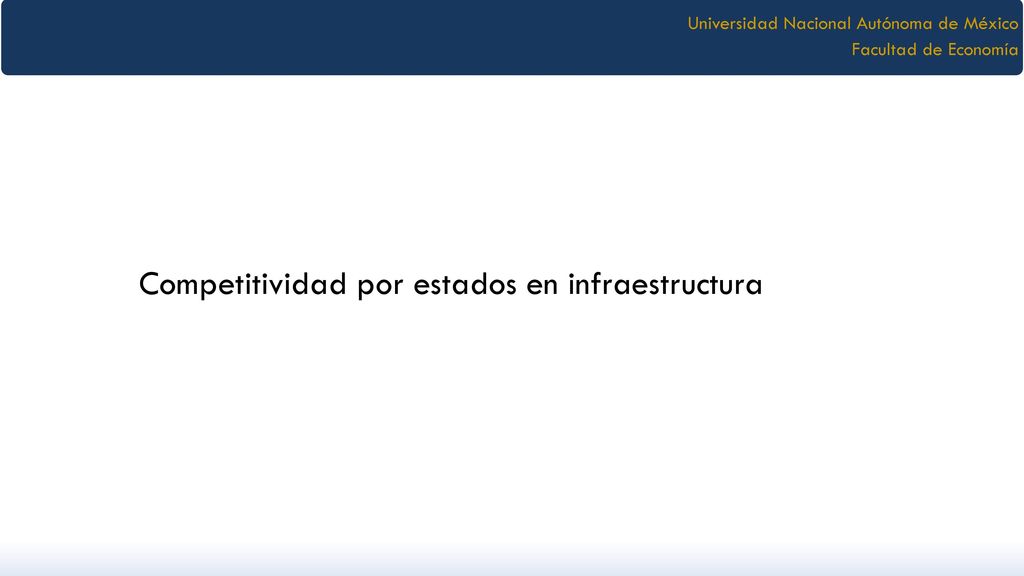 Universidad Nacional Autónoma de México
Facultad de Economía

Competitividad por estados en infraestructura